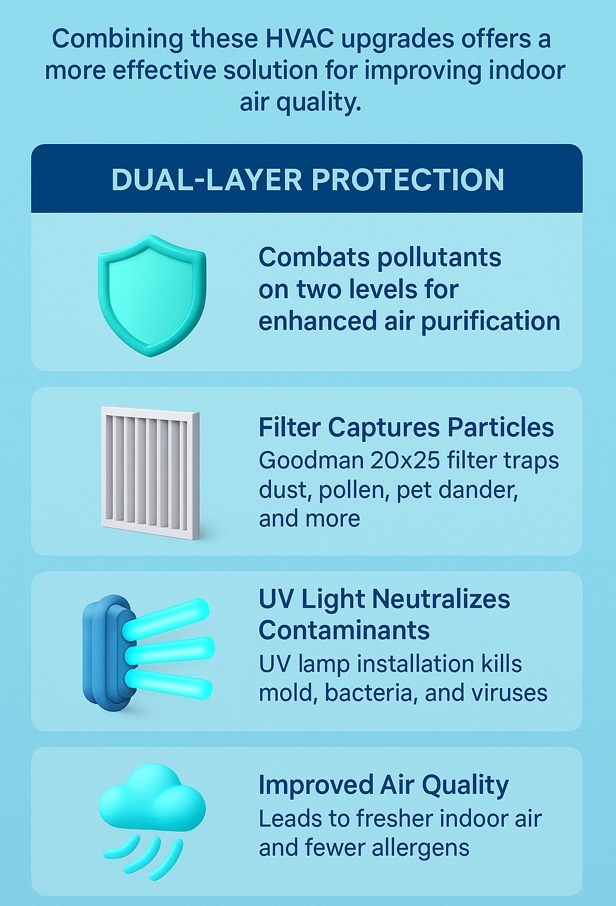 Combining these HVAC upgrades offers a more effective solution for improving indoor air quality.

DUAL-LAYER PROTECTION

Combats pollutants on two levels for enhanced air purification

Filter Captures Particles
Goodman 20x25 filter traps dust, pollen, pet dander, and more

UV Light Neutralizes Contaminants
UV lamp installation kills mold, bacteria, and viruses

Improved Air Quality
Leads to fresher indoor air and fewer allergens